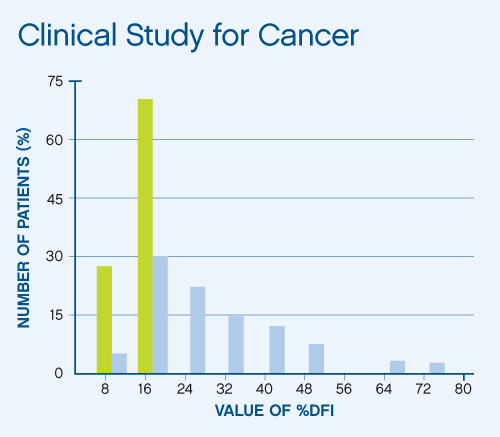 Clinical Study for Cancer

NUMBER OF PATIENTS (%)

75
60
45
30
15
0

8 16 24 32 40 48 56 64 72 80

VALUE OF %DFI